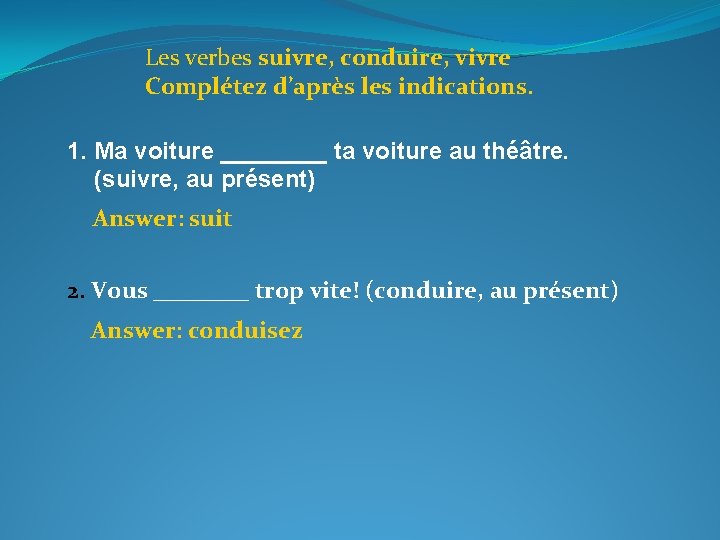 Les verbes suivre, conduire, vivre
Complétez d'après les indications.

1. Ma voiture ________ ta voiture au théâtre. (suivre, au présent)

Answer: suit

2. Vous ________ trop vite! (conduire, au présent)

Answer: conduisez